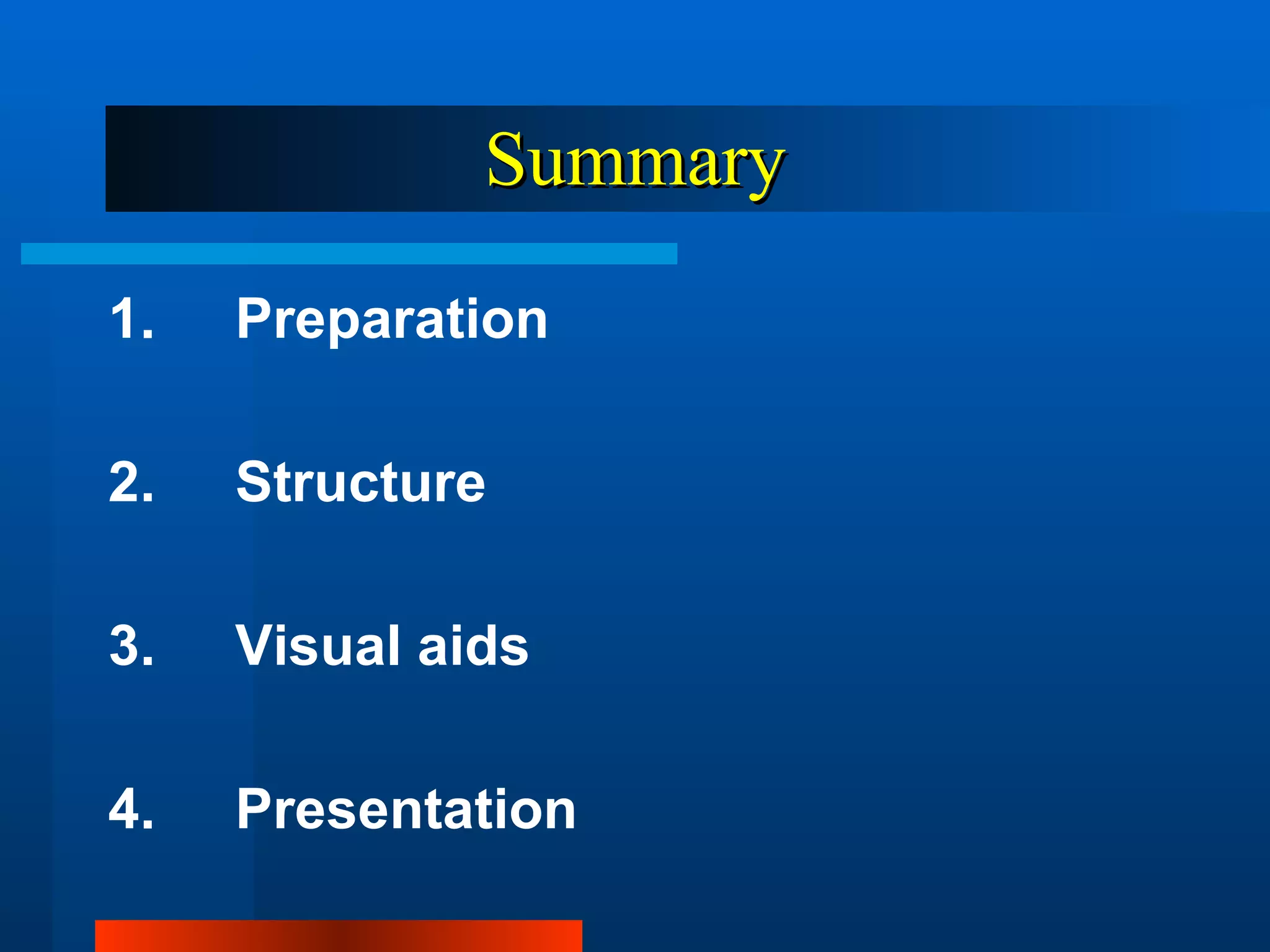 Summary

1. Preparation

2. Structure

3. Visual aids

4. Presentation